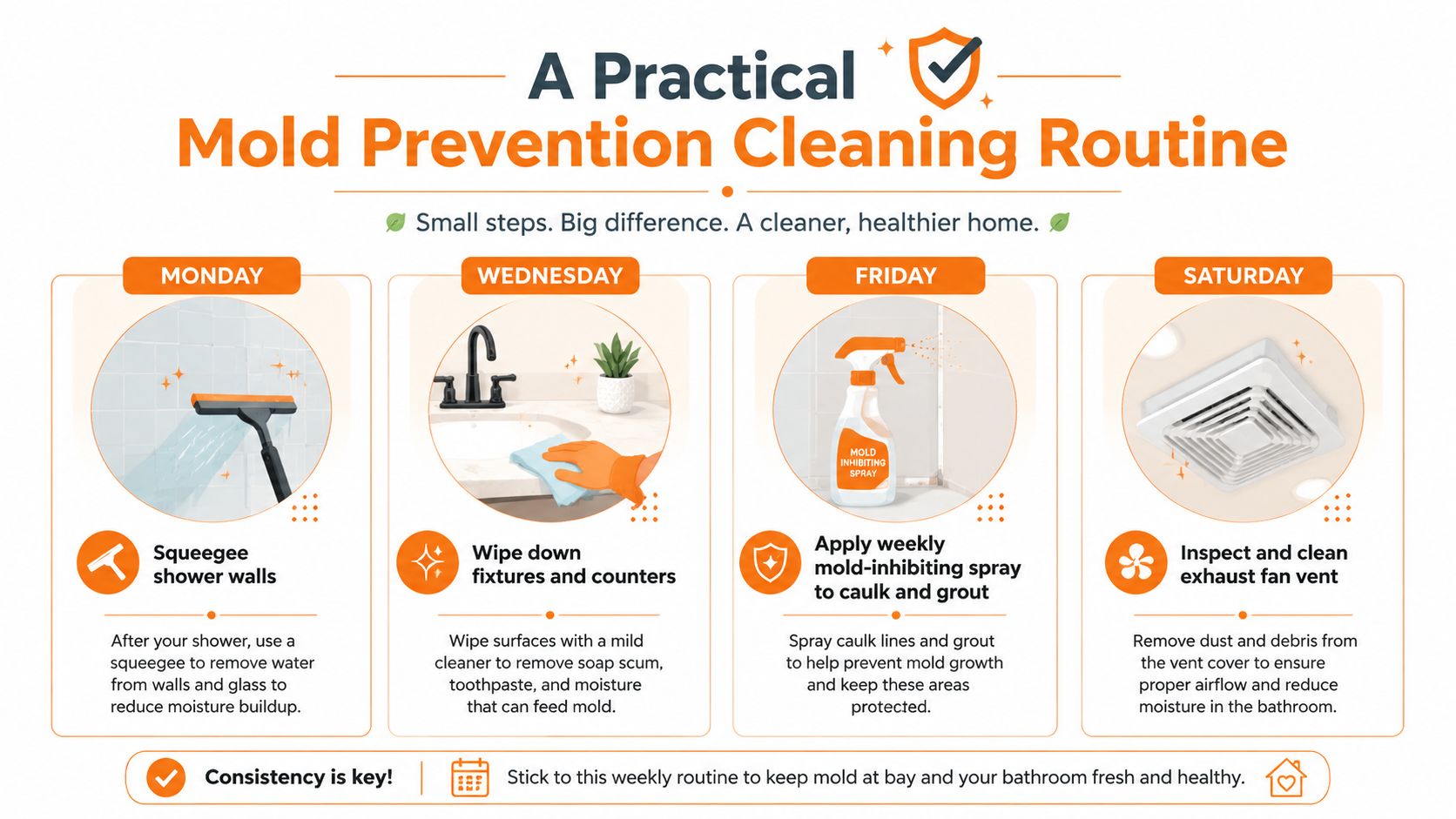 A Practical
Mold Prevention Cleaning Routine

Small steps. Big difference. A cleaner, healthier home.

MONDAY

Squeegee shower walls

After your shower, use a squeegee to remove water from walls and glass to reduce moisture buildup.

WEDNESDAY

Wipe down fixtures and counters

Wipe surfaces with a mild cleaner to remove soap scum, toothpaste, and moisture that can feed mold.

FRIDAY

MOLD INHIBITING SPRAY

Apply weekly mold-inhibiting spray to caulk and grout

Spray caulk lines and grout to help prevent mold growth and keep these areas protected.

SATURDAY

Inspect and clean exhaust fan vent

Remove dust and debris from the vent cover to ensure proper airflow and reduce moisture in the bathroom.

Consistency is key! Stick to this weekly routine to keep mold at bay and your bathroom fresh and healthy.